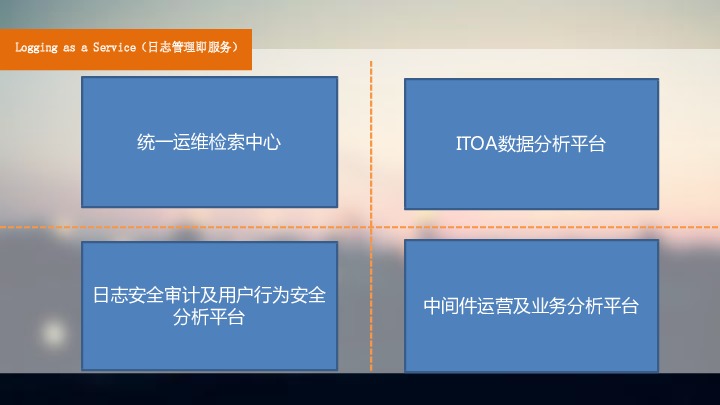 Logging as a Service（日志管理即服务）

统一运维检索中心

ITOA数据分析平台

日志安全审计及用户行为安全分析平台

中间件运营及业务分析平台